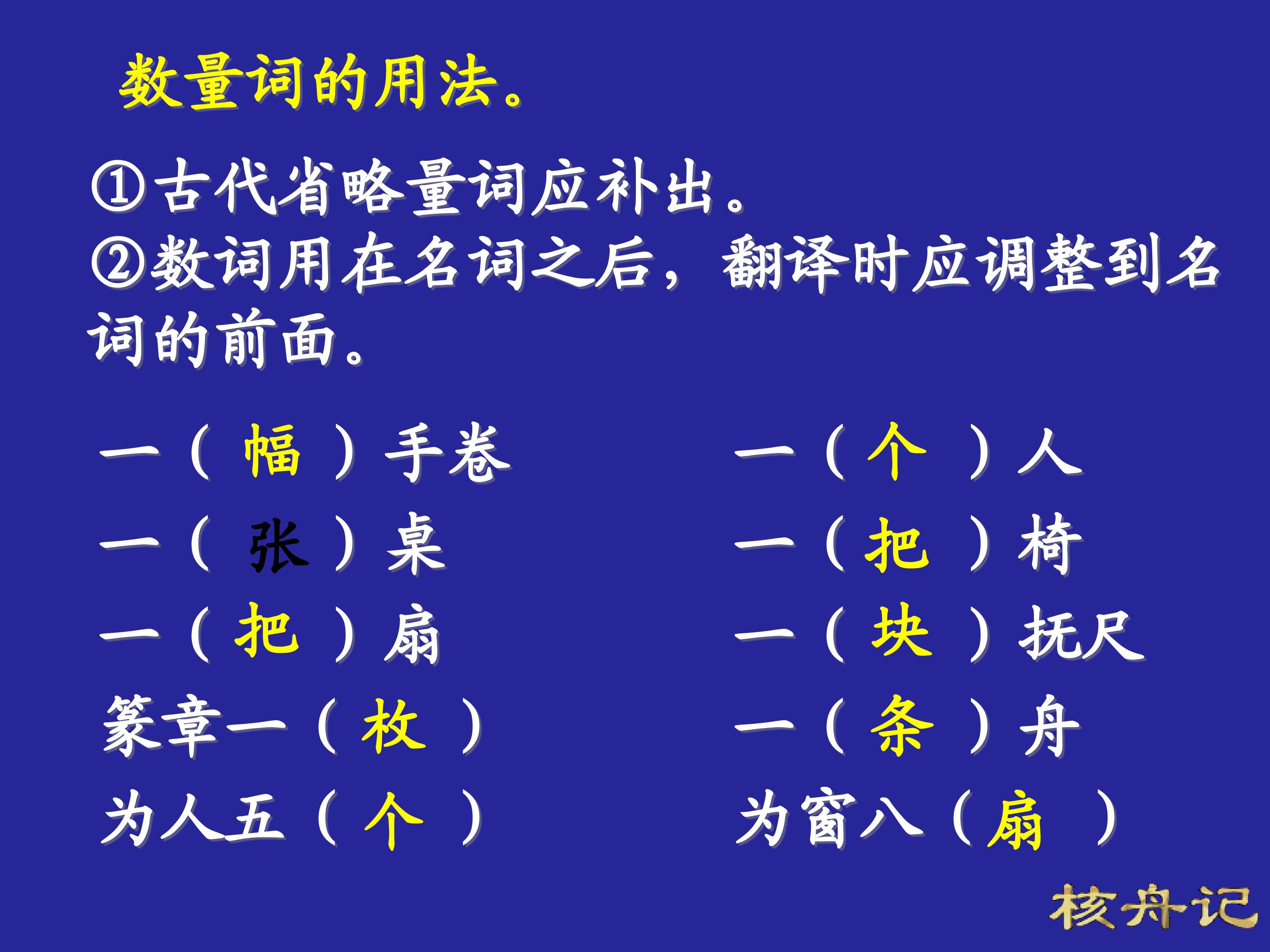 数量词的用法。

①古代省略量词应补出。
②数词用在名词之后，翻译时应调整到名词的前面。

一（ 幅 ）手卷
一（ 张 ）桌
一（ 把 ）扇
篆章一（ 枚 ）
为人五（ 个 ）

一（ 个 ）人
一（ 把 ）椅
一（ 块 ）抚尺
一（ 条 ）舟
为窗八（ 扇 ）

核舟记